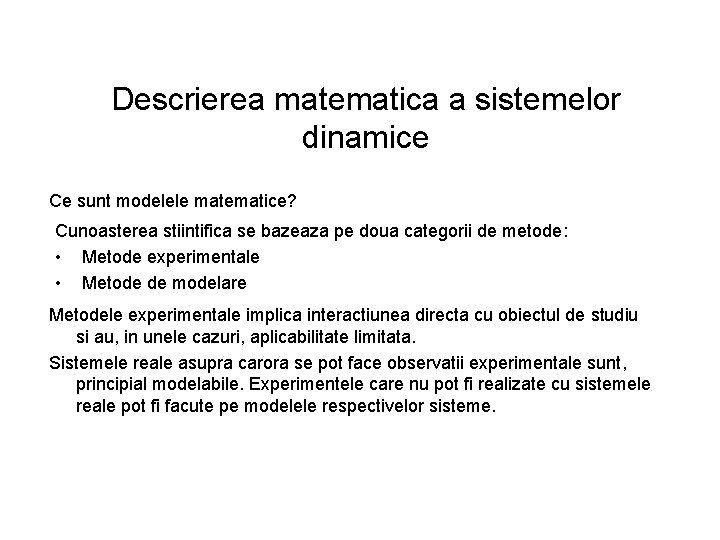 Descrierea matematica a sistemelor dinamice

Ce sunt modelele matematice?

Cunoasterea stiintifica se bazeaza pe doua categorii de metode:

• Metode experimentale
• Metode de modelare

Metodele experimentale implica interactiunea directa cu obiectul de studiu si au, in unele cazuri, aplicabilitate limitata.

Sistemele reale asupra carora se pot face observatii experimentale sunt, principial modelabile. Experimentele care nu pot fi realizate cu sistemele reale pot fi facute pe modelele respectivelor sisteme.